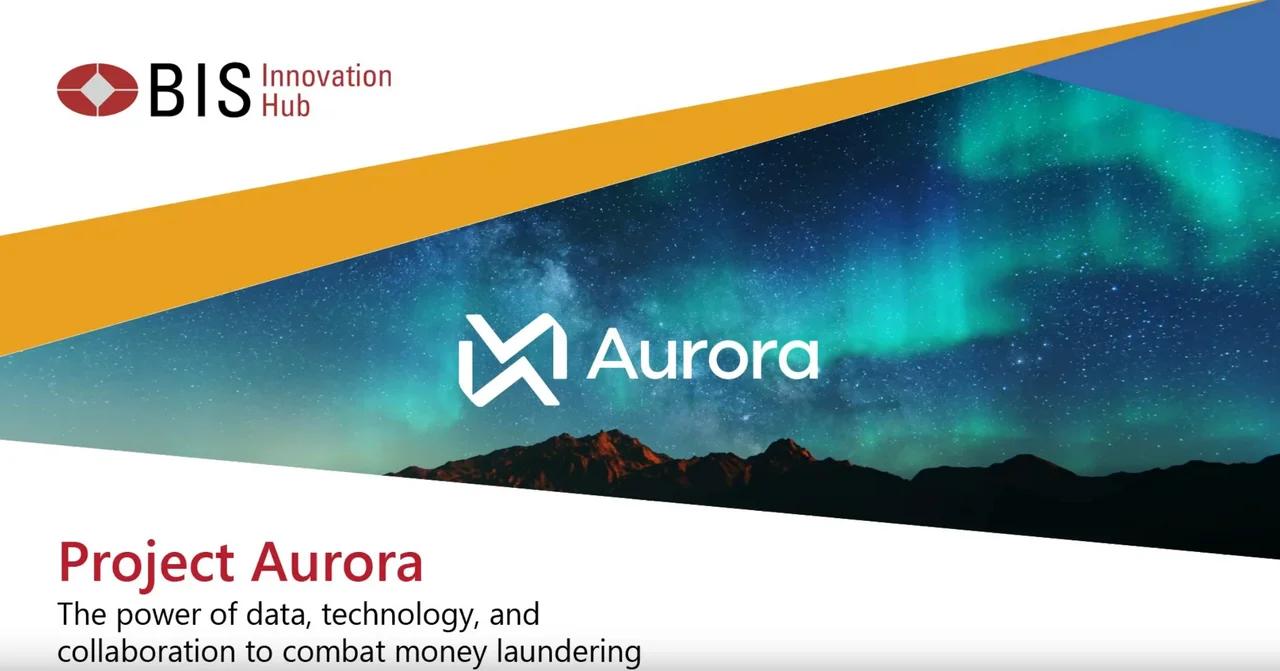 BIS Innovation Hub

Aurora

Project Aurora

The power of data, technology, and collaboration to combat money laundering